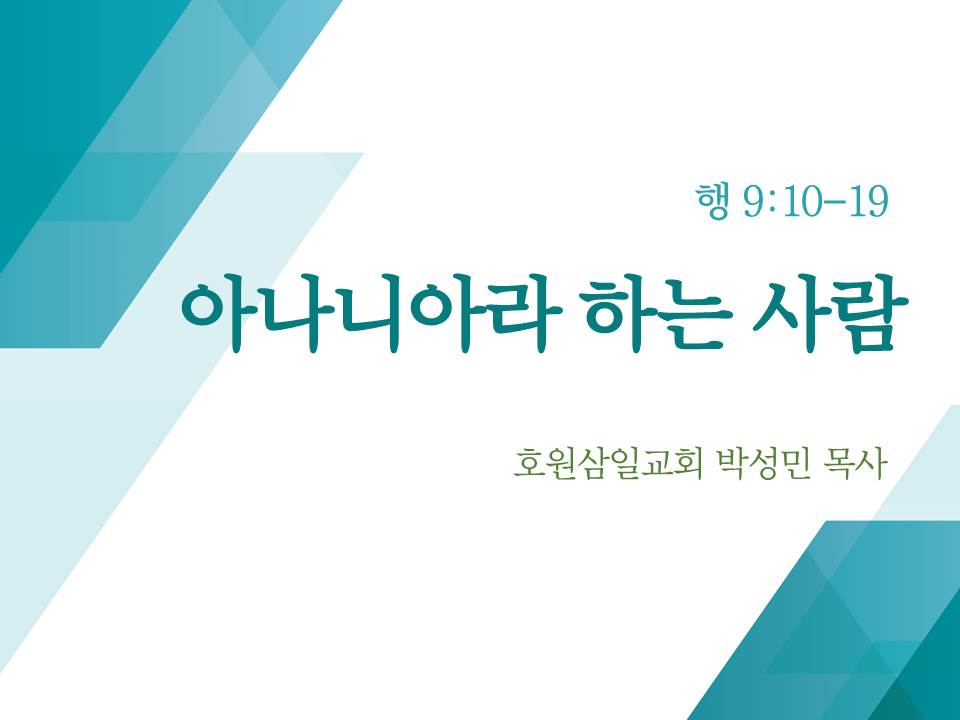 행 9:10-19

아나니아라 하는 사람

호원삼일교회 박성민 목사